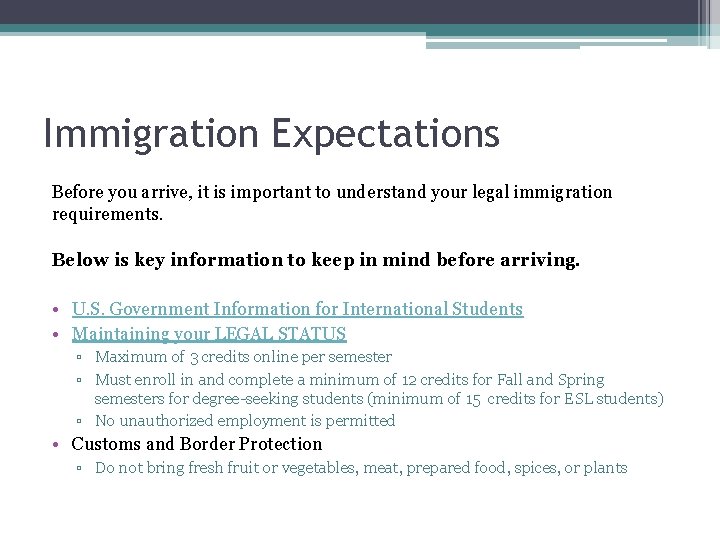 Immigration Expectations

Before you arrive, it is important to understand your legal immigration requirements.

Below is key information to keep in mind before arriving.

• U.S. Government Information for International Students
• Maintaining your LEGAL STATUS
▫ Maximum of 3 credits online per semester
▫ Must enroll in and complete a minimum of 12 credits for Fall and Spring semesters for degree-seeking students (minimum of 15 credits for ESL students)
▫ No unauthorized employment is permitted
• Customs and Border Protection
▫ Do not bring fresh fruit or vegetables, meat, prepared food, spices, or plants